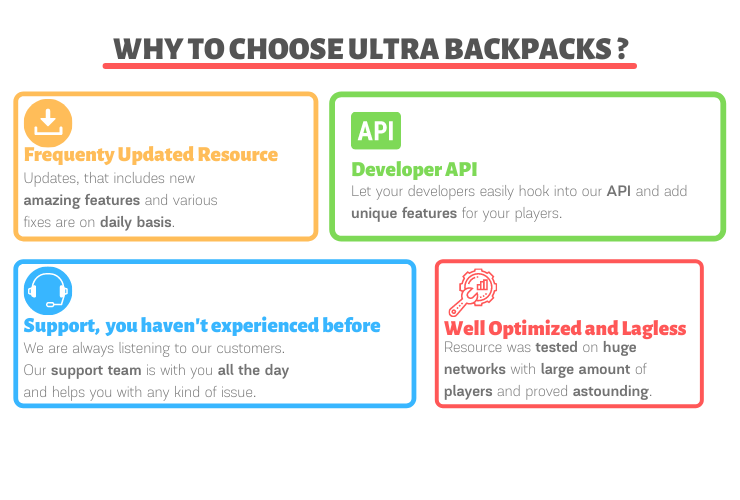 WHY TO CHOOSE ULTRA BACKPACKS ?

Frequenty Updated Resource
Updates, that includes new amazing features and various fixes are on daily basis.

API
Developer API
Let your developers easily hook into our API and add unique features for your players.

Support, you haven't experienced before
We are always listening to our customers. Our support team is with you all the day and helps you with any kind of issue.

Well Optimized and Lagless
Resource was tested on huge networks with large amount of players and proved astounding.